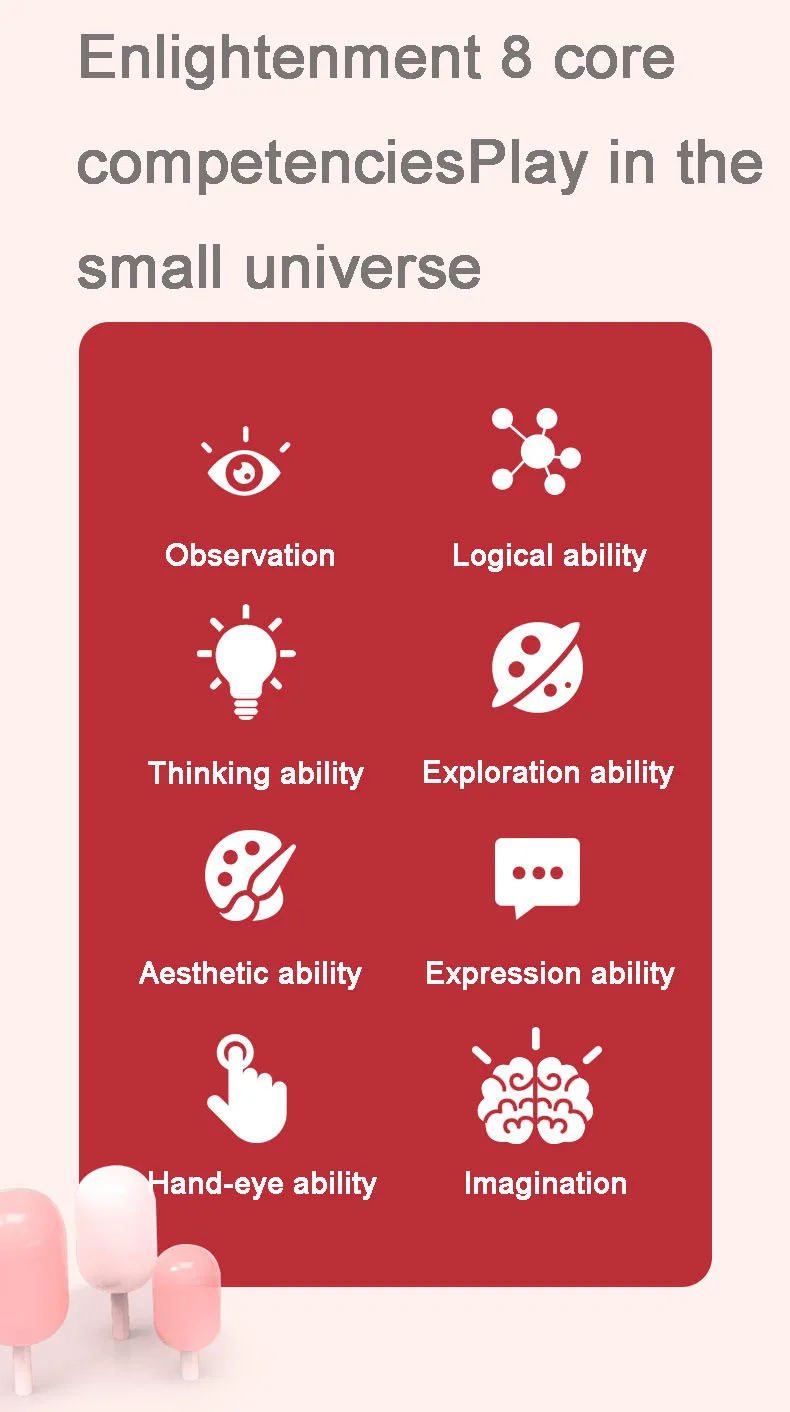 Enlightenment 8 core competenciesPlay in the small universe

Observation

Logical ability

Thinking ability

Exploration ability

Aesthetic ability

Expression ability

Hand-eye ability

Imagination